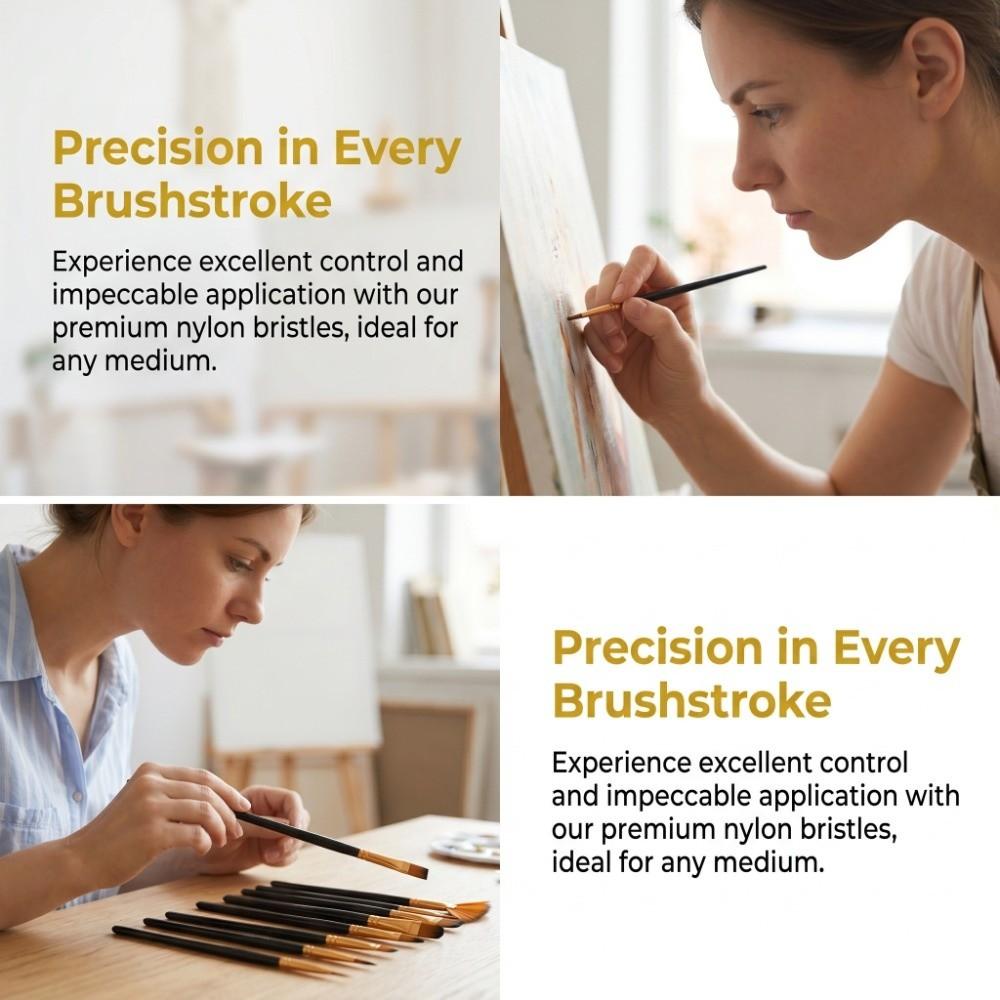 Precision in Every Brushstroke

Experience excellent control and impeccable application with our premium nylon bristles, ideal for any medium.

Precision in Every Brushstroke

Experience excellent control and impeccable application with our premium nylon bristles, ideal for any medium.